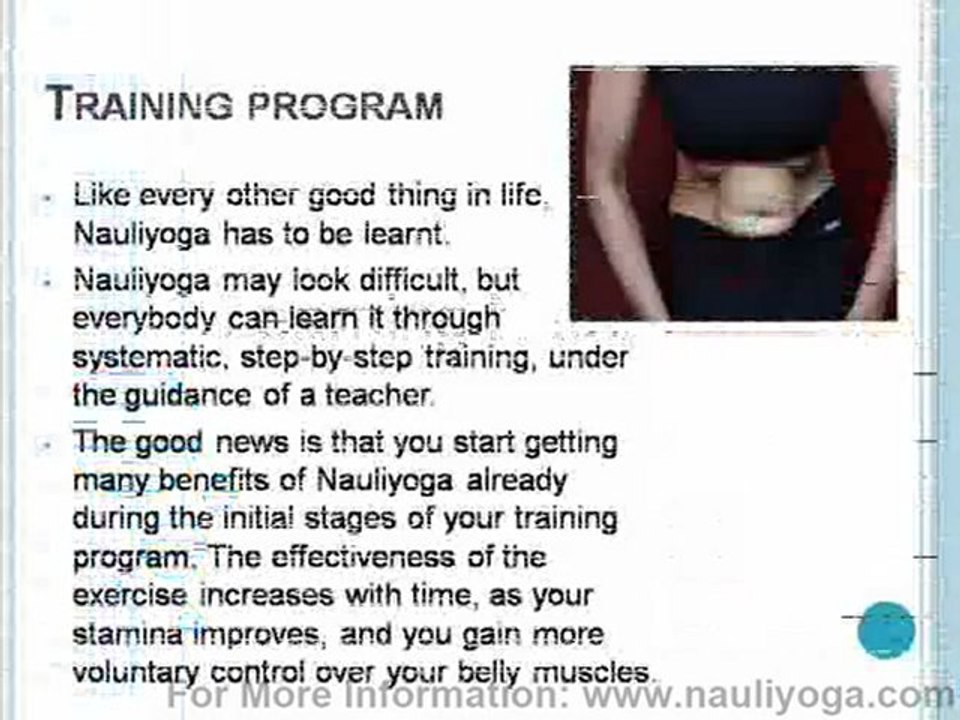 TRAINING PROGRAM

- Like every other good thing in life, Nauliyoga has to be learnt.
- Nauliyoga may look difficult, but everybody can learn it through systematic, step-by-step training, under the guidance of a teacher.
- The good news is that you start getting many benefits of Nauliyoga already during the initial stages of your training program. The effectiveness of the exercise increases with time, as your stamina improves, and you gain more voluntary control over your belly muscles.

For More Information: www.nauliyoga.com